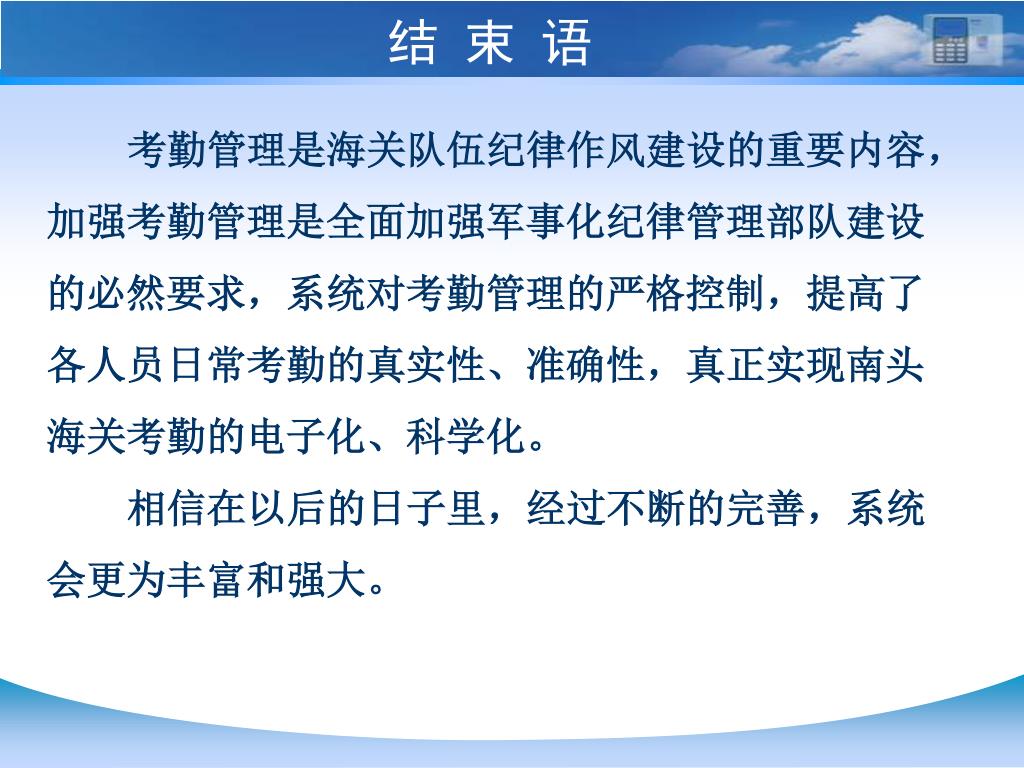 结 束 语

考勤管理是海关队伍纪律作风建设的重要内容，加强考勤管理是全面加强军事化纪律管理部队建设的必然要求，系统对考勤管理的严格控制，提高了各人员日常考勤的真实性、准确性，真正实现南头海关考勤的电子化、科学化。

相信在以后的日子里，经过不断的完善，系统会更为丰富和强大。